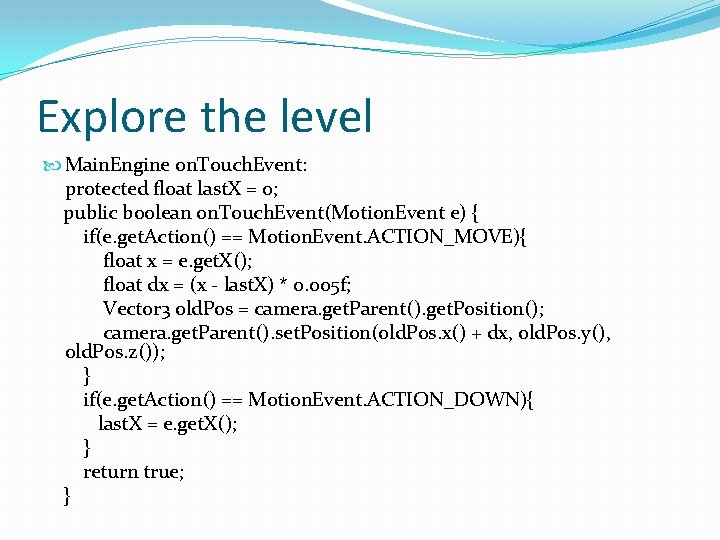 Explore the level

MainEngine onTouchEvent:
protected float lastX = 0;
public boolean onTouchEvent(MotionEvent e) {
if(e.getAction() == MotionEvent.ACTION_MOVE){
float x = e.getX();
float dx = (x - lastX) * 0.005f;
Vector3 oldPos = camera.getParent().getPosition();
camera.getParent().setPosition(oldPos.x() + dx, oldPos.y(), oldPos.z());
}
if(e.getAction() == MotionEvent.ACTION_DOWN){
lastX = e.getX();
}
return true;
}